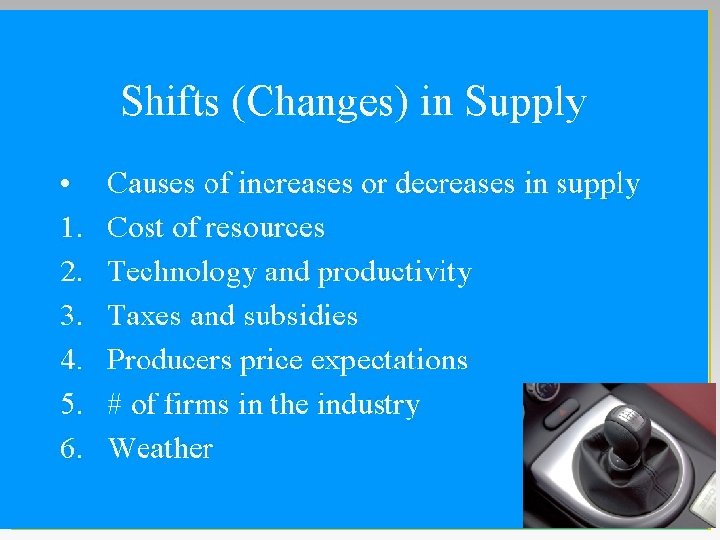 Shifts (Changes) in Supply

• Causes of increases or decreases in supply
1. Cost of resources
2. Technology and productivity
3. Taxes and subsidies
4. Producers price expectations
5. # of firms in the industry
6. Weather